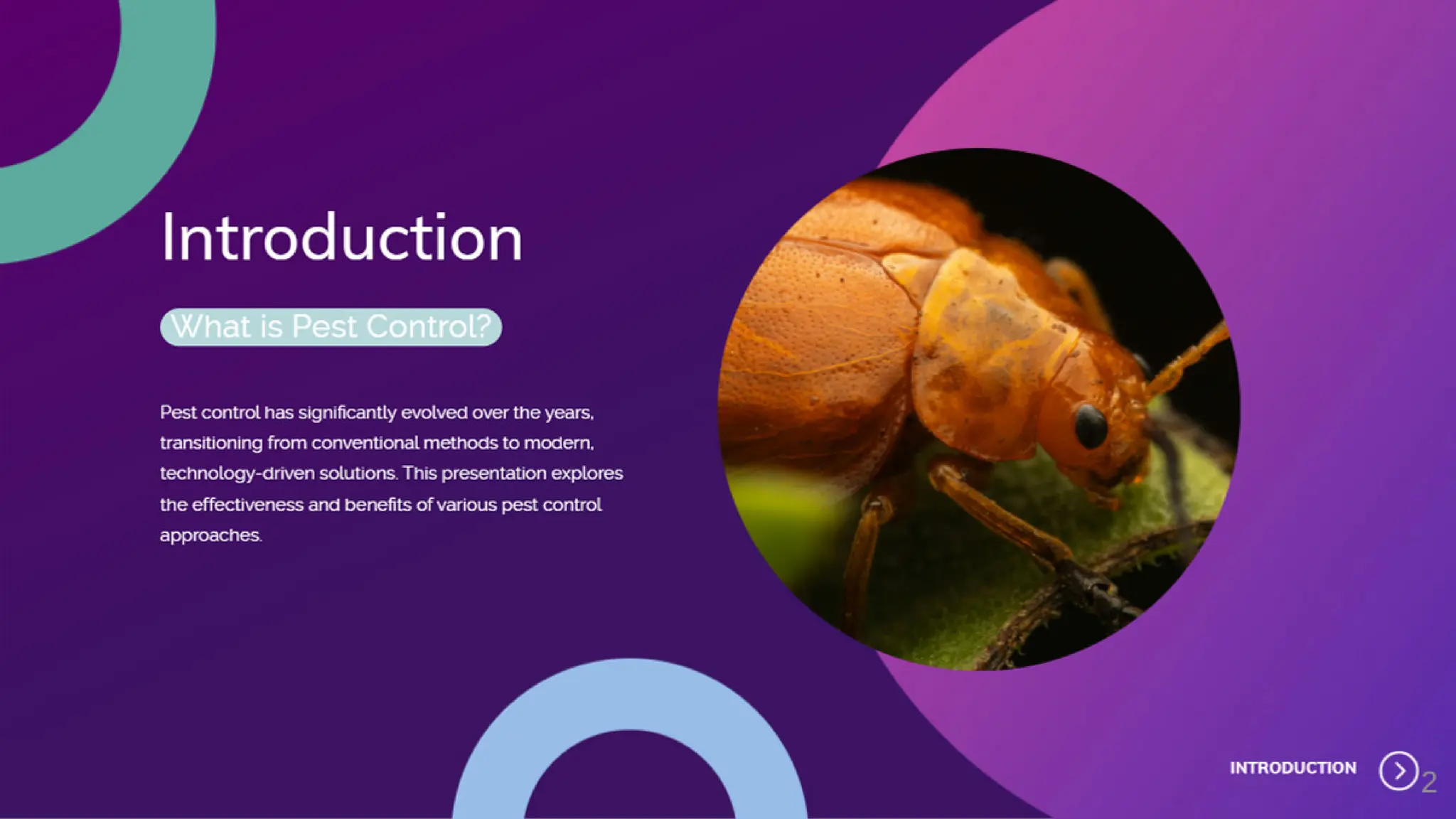 Introduction

What is Pest Control?

Pest control has significantly evolved over the years, transitioning from conventional methods to modern, technology-driven solutions. This presentation explores the effectiveness and benefits of various pest control approaches.

INTRODUCTION

2